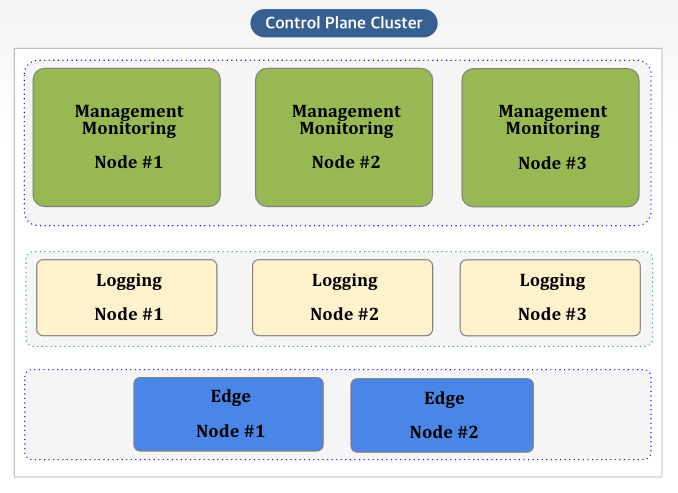 Control Plane Cluster

Management Monitoring

Node #1

Management Monitoring

Node #2

Management Monitoring

Node #3

Logging

Node #1

Logging

Node #2

Logging

Node #3

Edge

Node #1

Edge

Node #2